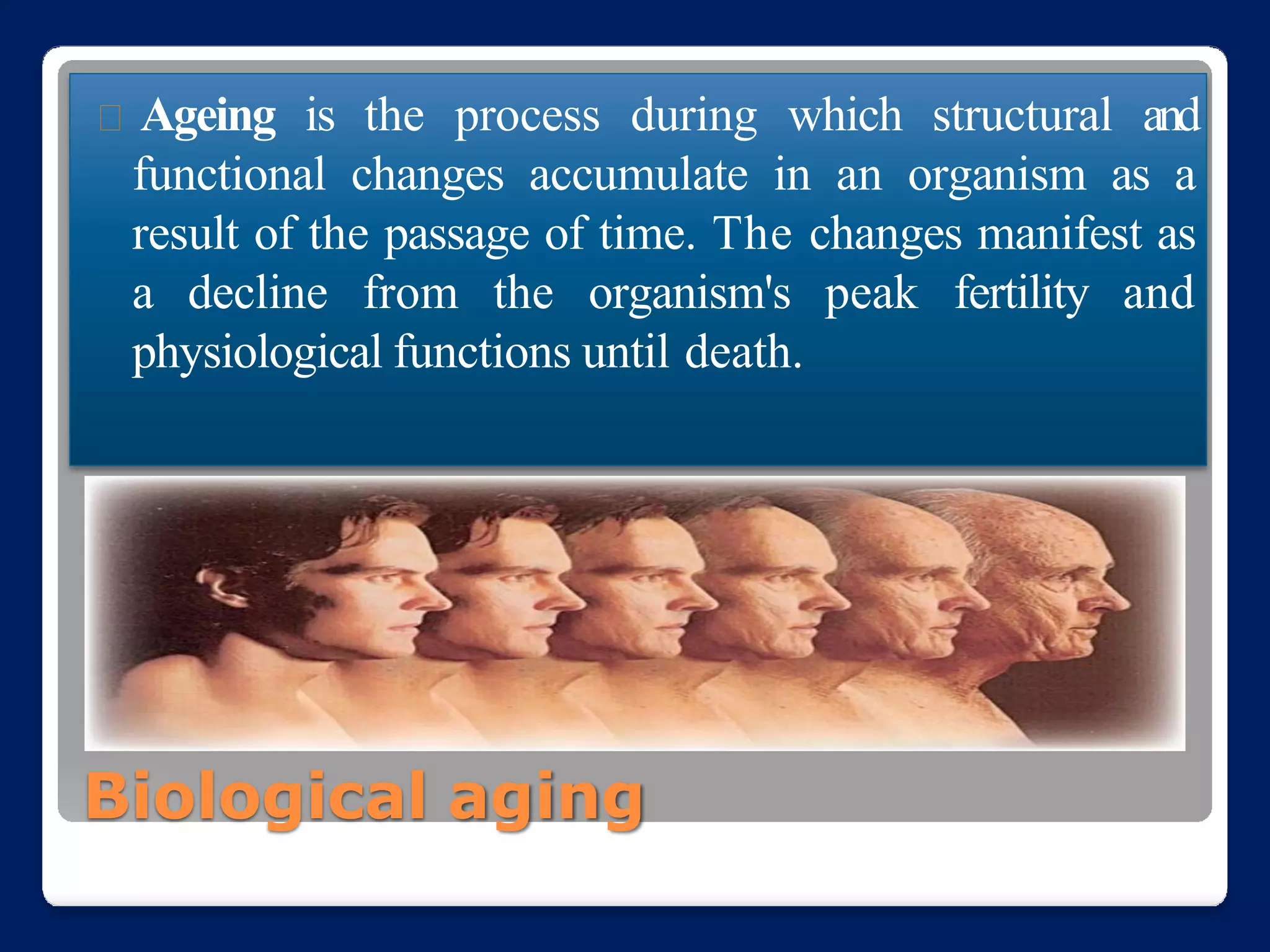 Ageing is the process during which structural and functional changes accumulate in an organism as a result of the passage of time. The changes manifest as a decline from the organism's peak fertility and physiological functions until death.

Biological aging